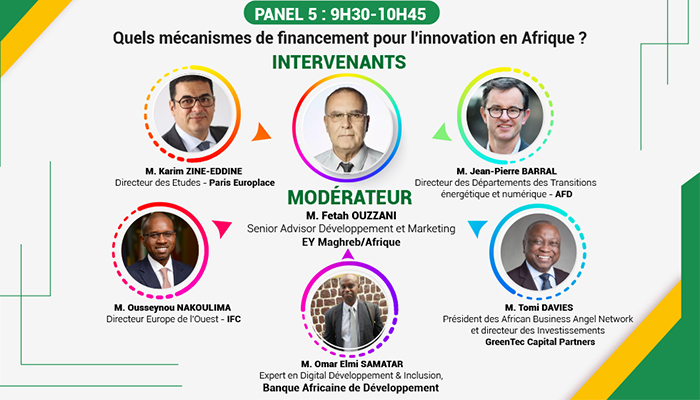 PANEL 5 : 9H30-10H45

Quels mécanismes de financement pour l'innovation en Afrique ?

INTERVENANTS

M. Karim ZINE-EDDINE
Directeur des Etudes - Paris Europlace

M. Jean-Pierre BARRAL
Directeur des Départements des Transitions énergétique et numérique - AFD

MODÉRATEUR
M. Fetah OUZZANI
Senior Advisor Développement et Marketing
EY Maghreb/Afrique

M. Ousseynou NAKOULIMA
Directeur Europe de l'Ouest - IFC

M. Tomi DAVIES
Président des African Business Angel Network et directeur des Investissements
GreenTec Capital Partners

M. Omar Elmi SAMATAR
Expert en Digital Développement & Inclusion,
Banque Africaine de Développement